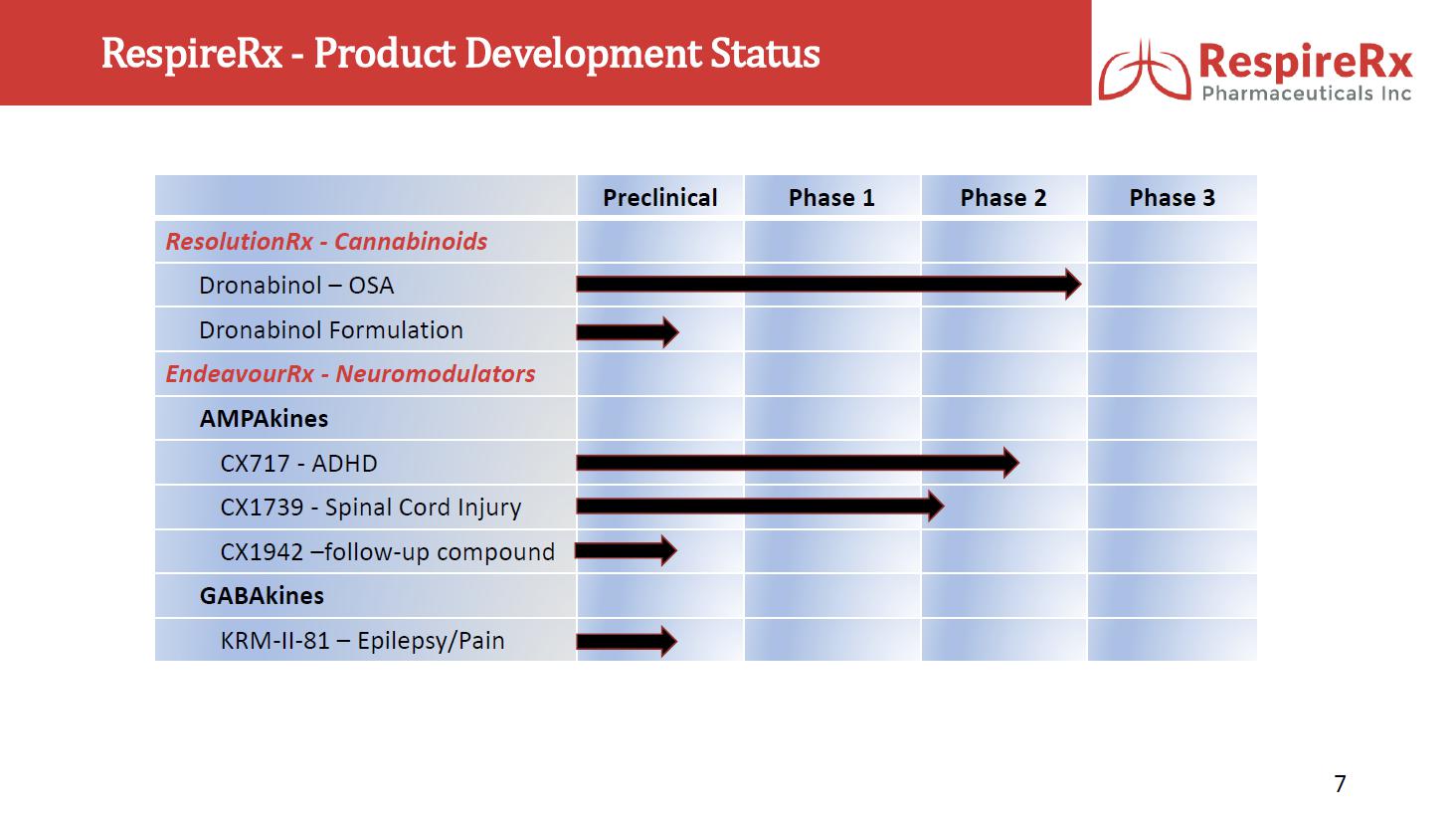 RespireRx - Product Development Status

RespireRx
Pharmaceuticals Inc

| | Preclinical | Phase 1 | Phase 2 | Phase 3 |
|---|---|---|---|---|
| ResolutionRx - Cannabinoids | | | | |
| Dronabinol – OSA | | | | |
| Dronabinol Formulation | | | | |
| EndeavourRx - Neuromodulators | | | | |
| AMPAkines | | | | |
| CX717 - ADHD | | | | |
| CX1739 - Spinal Cord Injury | | | | |
| CX1942 –follow-up compound | | | | |
| GABAkines | | | | |
| KRM-II-81 – Epilepsy/Pain | | | | |

7